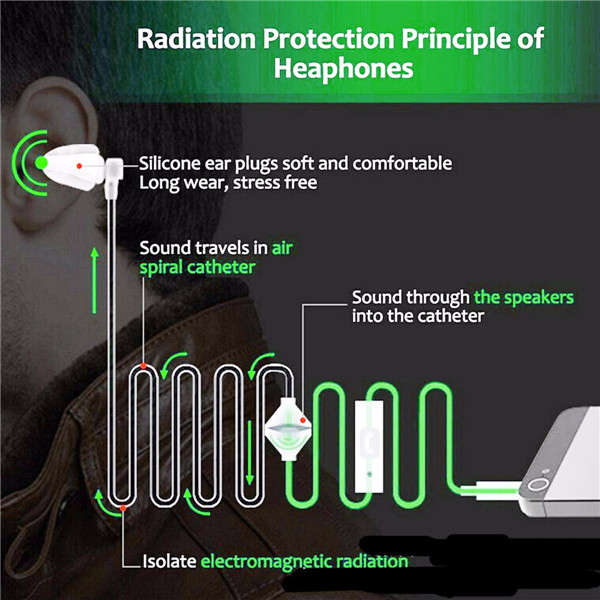 Radiation Protection Principle of Heaphones

Silicone ear plugs soft and comfortable
Long wear, stress free

Sound travels in air spiral catheter

Sound through the speakers into the catheter

Isolate electromagnetic radiation